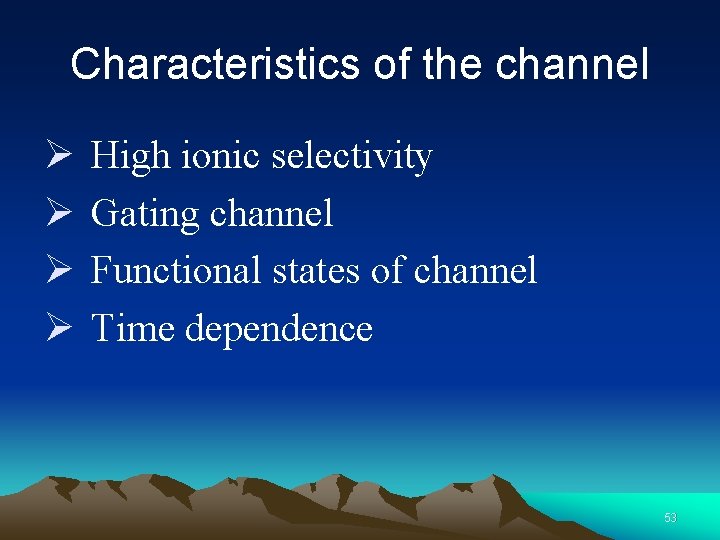 Characteristics of the channel

➢ High ionic selectivity
➢ Gating channel
➢ Functional states of channel
➢ Time dependence

53